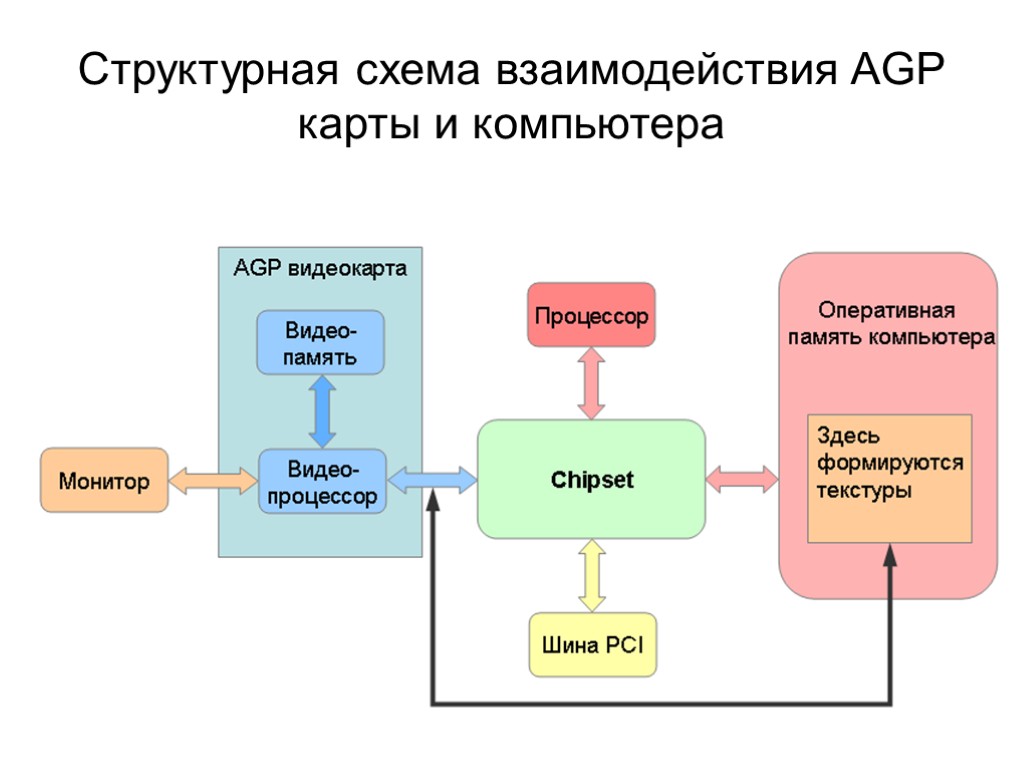 Структурная схема взаимодействия AGP карты и компьютера

AGP видеокарта

Видео-память

Видео-процессор

Монитор

Процессор

Chipset

Шина PCI

Оперативная память компьютера

Здесь формируются текстуры